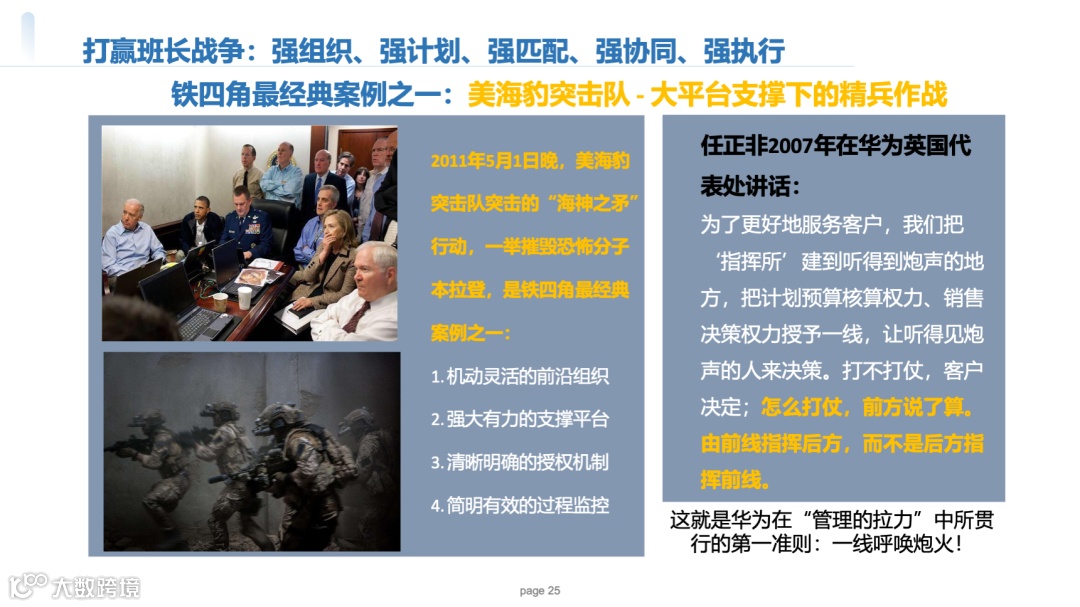 打赢班长战争：强组织、强计划、强匹配、强协同、强执行

铁四角最经典案例之一：美海豹突击队 - 大平台支撑下的精兵作战

2011年5月1日晚，美海豹突击队突击的“海神之矛”行动，一举摧毁恐怖分子本拉登，是铁四角最经典案例之一：

1. 机动灵活的前沿组织
2. 强大有力的支撑平台
3. 清晰明确的授权机制
4. 简明有效的过程监控

任正非2007年在华为英国代表处讲话：

为了更好地服务客户，我们把‘指挥所’建到听得到炮声的地方，把计划预算核算权力、销售决策权力授予一线，让听得见炮声的人来决策。打不打仗，客户决定；怎么打仗，前方说了算。由前线指挥后方，而不是后方指挥前线。

这就是华为在“管理的拉力”中所贯行的第一准则：一线呼唤炮火！

大数跨境

page 25